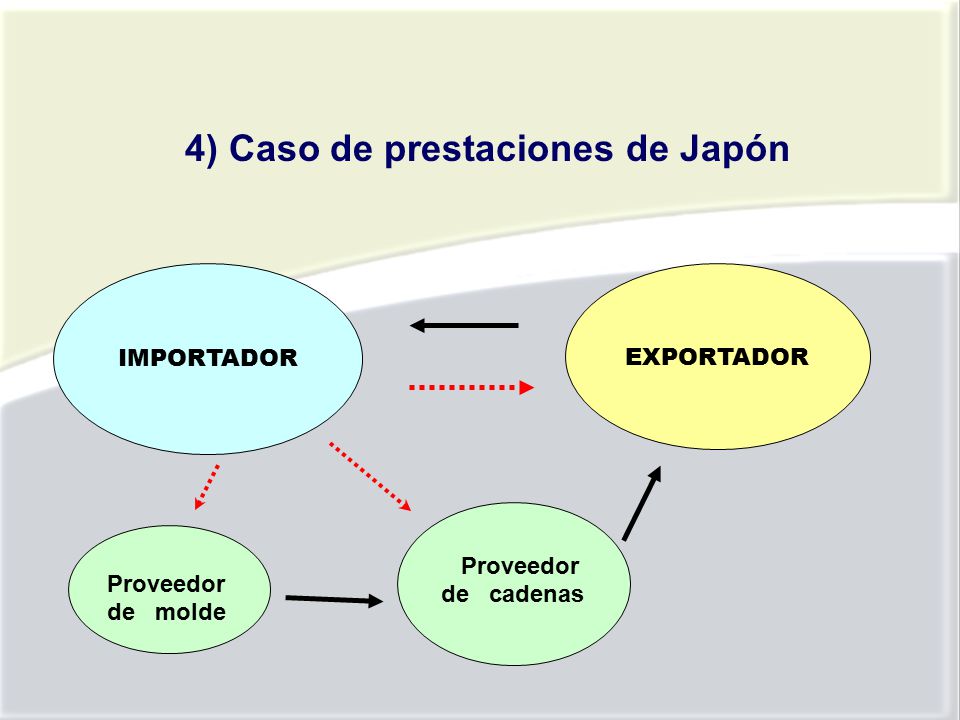 4) Caso de prestaciones de Japón

IMPORTADOR

EXPORTADOR

Proveedor de molde

Proveedor de cadenas